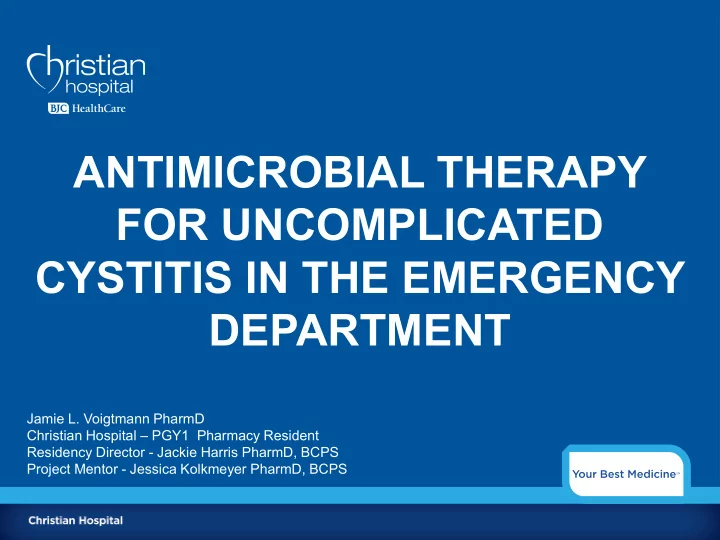 Christian hospital
BJC HealthCare

ANTIMICROBIAL THERAPY FOR UNCOMPLICATED CYSTITIS IN THE EMERGENCY DEPARTMENT

Jamie L. Voigtmann PharmD
Christian Hospital – PGY1 Pharmacy Resident
Residency Director - Jackie Harris PharmD, BCPS
Project Mentor - Jessica Kolkmeyer PharmD, BCPS

Your Best Medicine

Christian Hospital